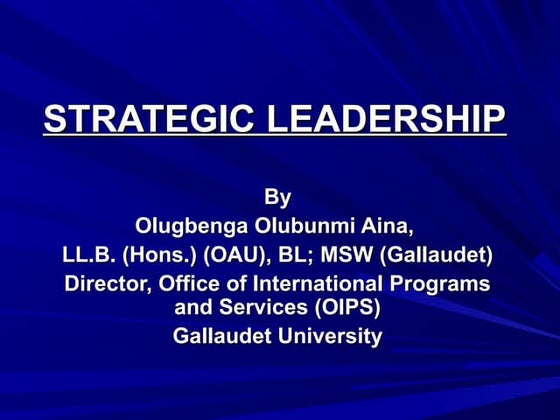 STRATEGIC LEADERSHIP

By
Olugbenga Olubunmi Aina,
LL.B. (Hons.) (OAU), BL; MSW (Gallaudet)
Director, Office of International Programs and Services (OIPS)
Gallaudet University